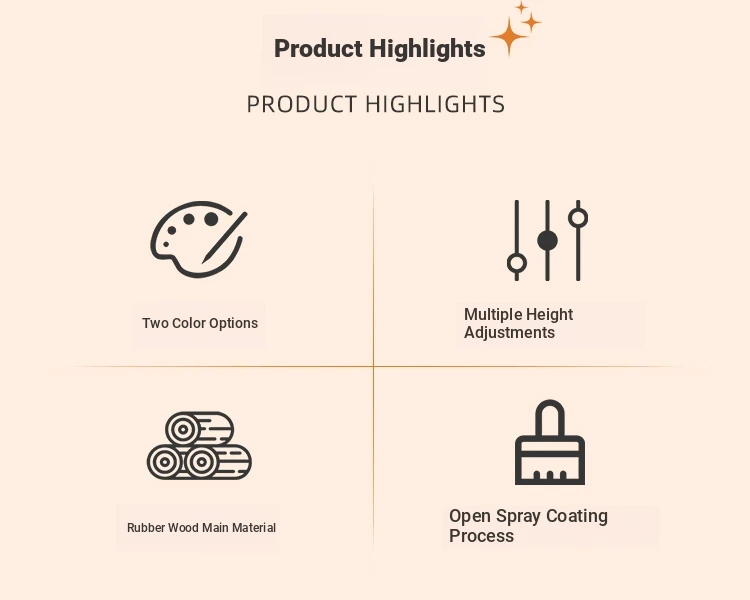 Product Highlights

PRODUCT HIGHLIGHTS

Two Color Options

Multiple Height Adjustments

Rubber Wood Main Material

Open Spray Coating Process